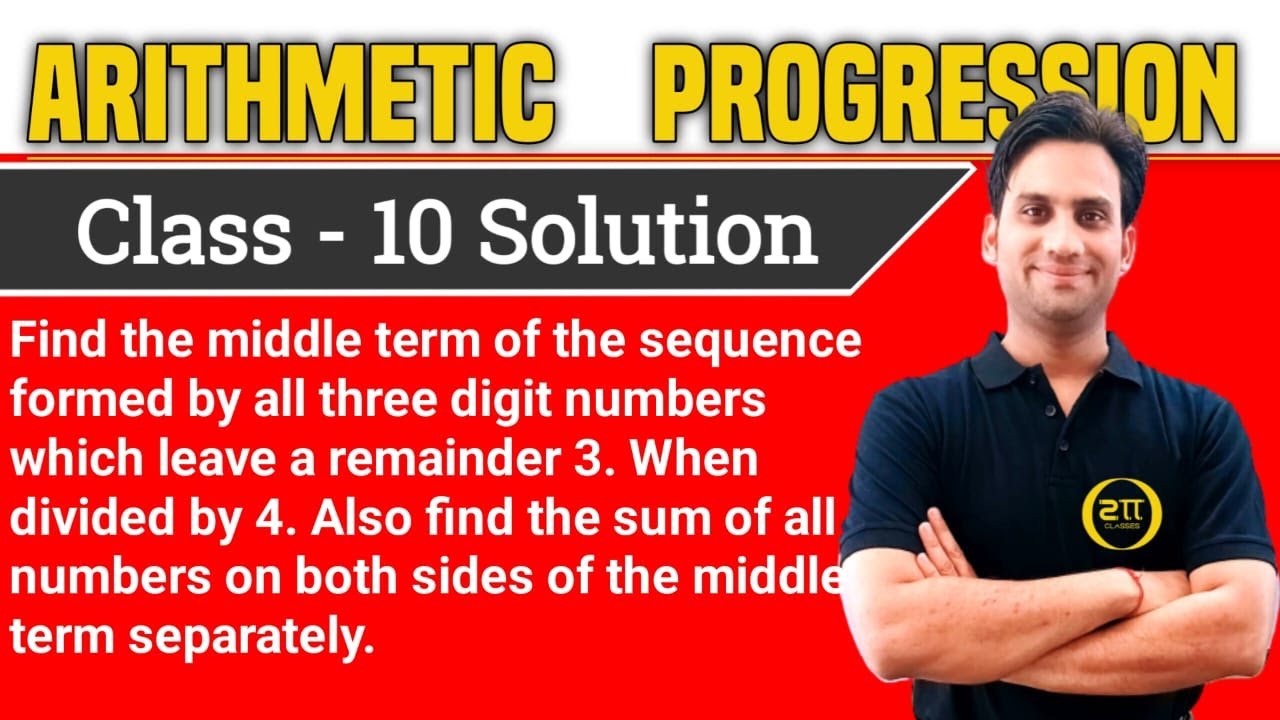 ARITHMETIC PROGRESSION

Class - 10 Solution

Find the middle term of the sequence formed by all three digit numbers which leave a remainder 3. When divided by 4. Also find the sum of all numbers on both sides of the middle term separately.

2π
CLASSES